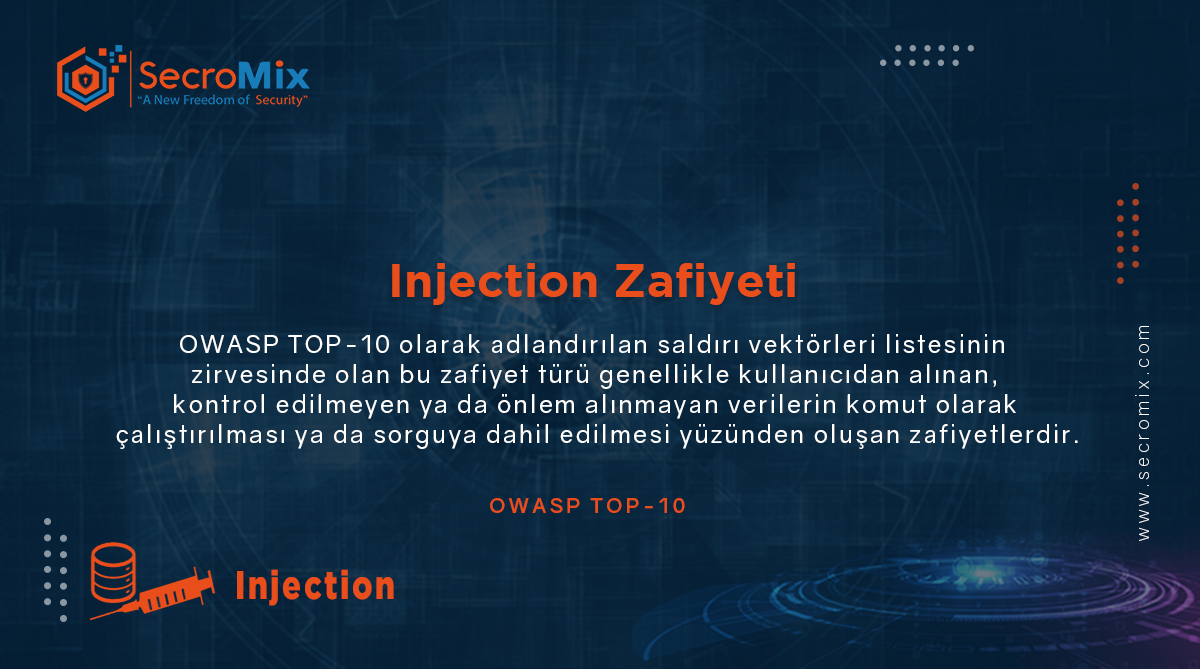 SecroMix
"A New Freedom of Security"

Injection Zafiyeti

OWASP TOP-10 olarak adlandırılan saldırı vektörleri listesinin zirvesinde olan bu zafiyet türü genellikle kullanıcıdan alınan, kontrol edilmeyen ya da önlem alınmayan verilerin komut olarak çalıştırılması ya da sorguya dahil edilmesi yüzünden oluşan zafiyetlerdir.

OWASP TOP-10

Injection

www.secromix.com